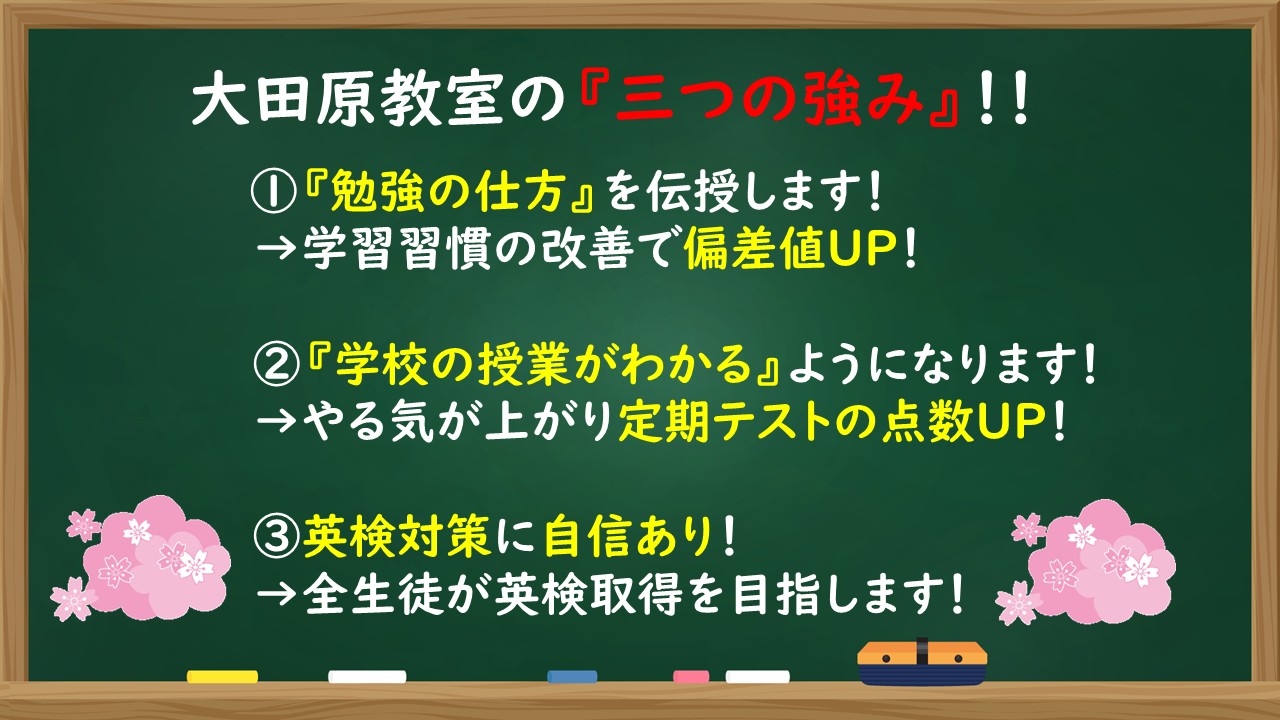 大田原教室の『三つの強み』!!

①『勉強の仕方』を伝授します!
→学習習慣の改善で偏差値UP!

②『学校の授業がわかる』ようになります!
→やる気が上がり定期テストの点数UP!

③英検対策に自信あり!
→全生徒が英検取得を目指します!